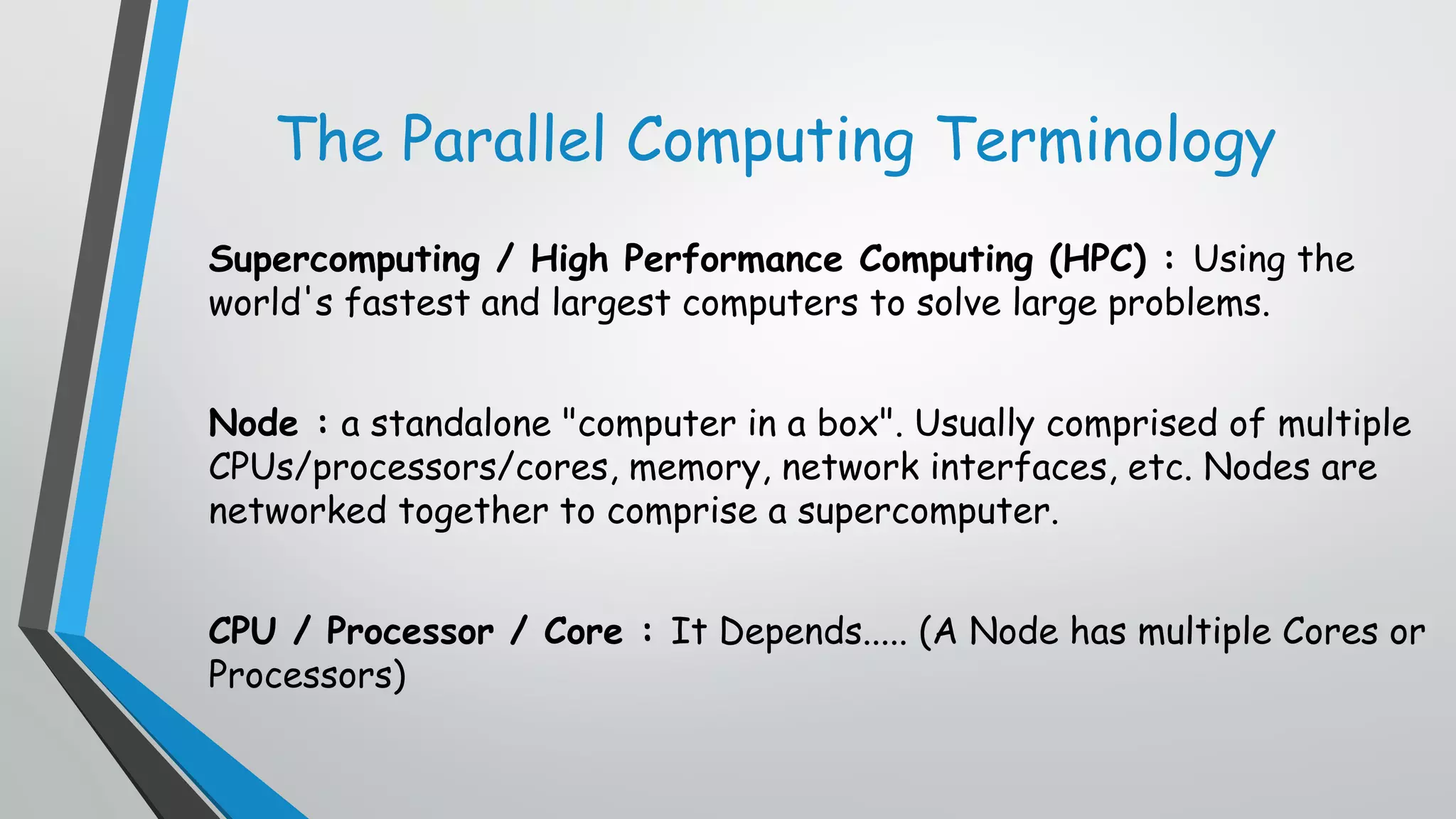 The Parallel Computing Terminology

Supercomputing / High Performance Computing (HPC) : Using the world's fastest and largest computers to solve large problems.

Node : a standalone "computer in a box". Usually comprised of multiple CPUs/processors/cores, memory, network interfaces, etc. Nodes are networked together to comprise a supercomputer.

CPU / Processor / Core : It Depends..... (A Node has multiple Cores or Processors)